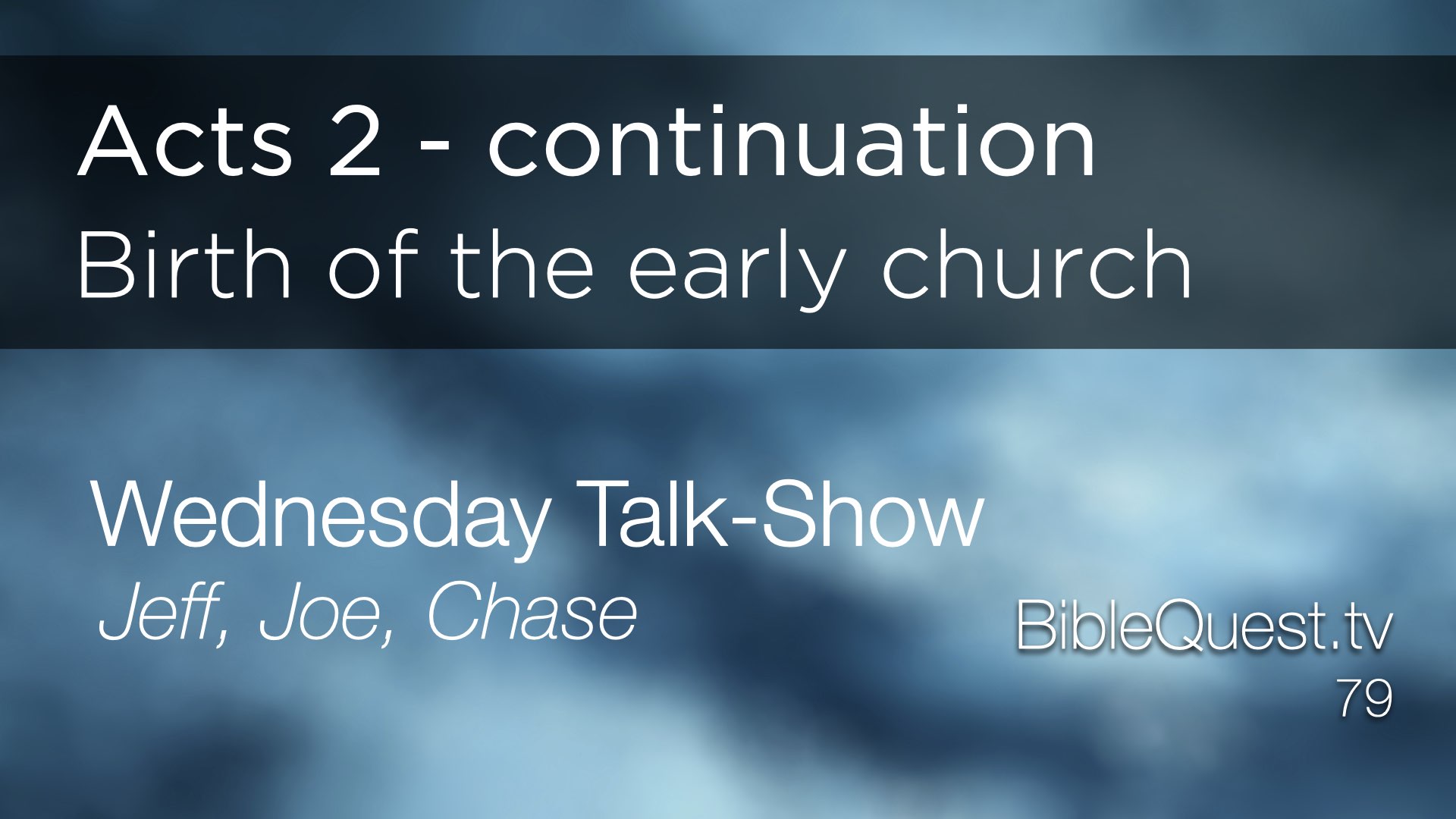 Acts 2 - continuation

Birth of the early church

Wednesday Talk-Show

Jeff, Joe, Chase

BibleQuest.tv

79